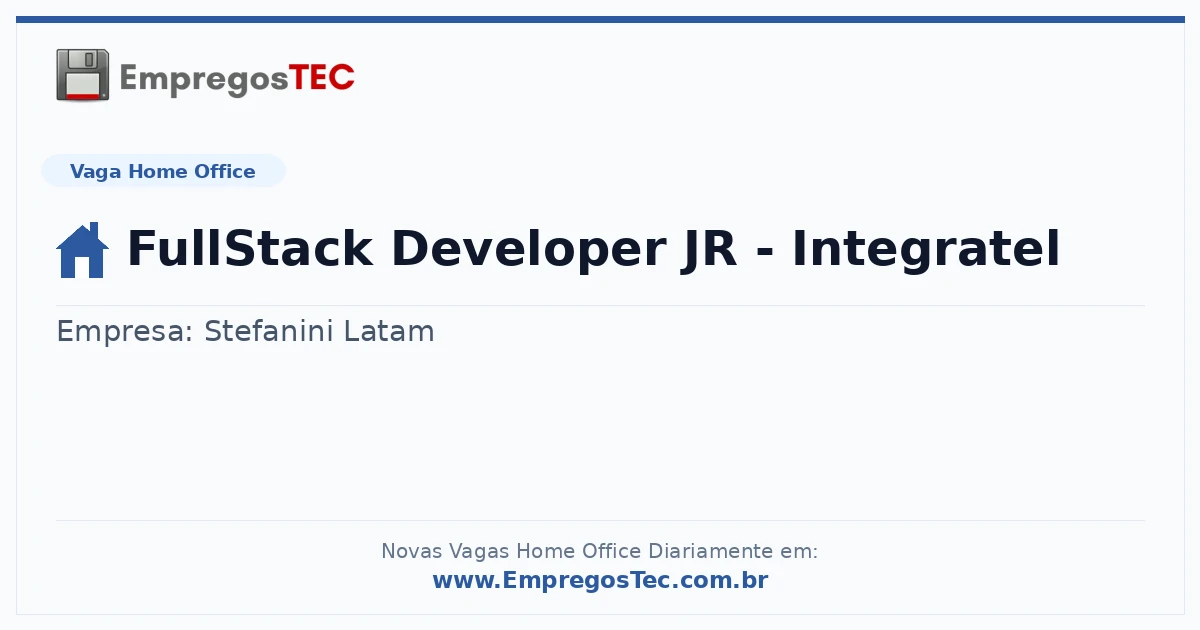 EmpregosTEC

Vaga Home Office

FullStack Developer JR - Integratel

Empresa: Stefanini Latam

Novas Vagas Home Office Diariamente em:
www.EmpregosTec.com.br